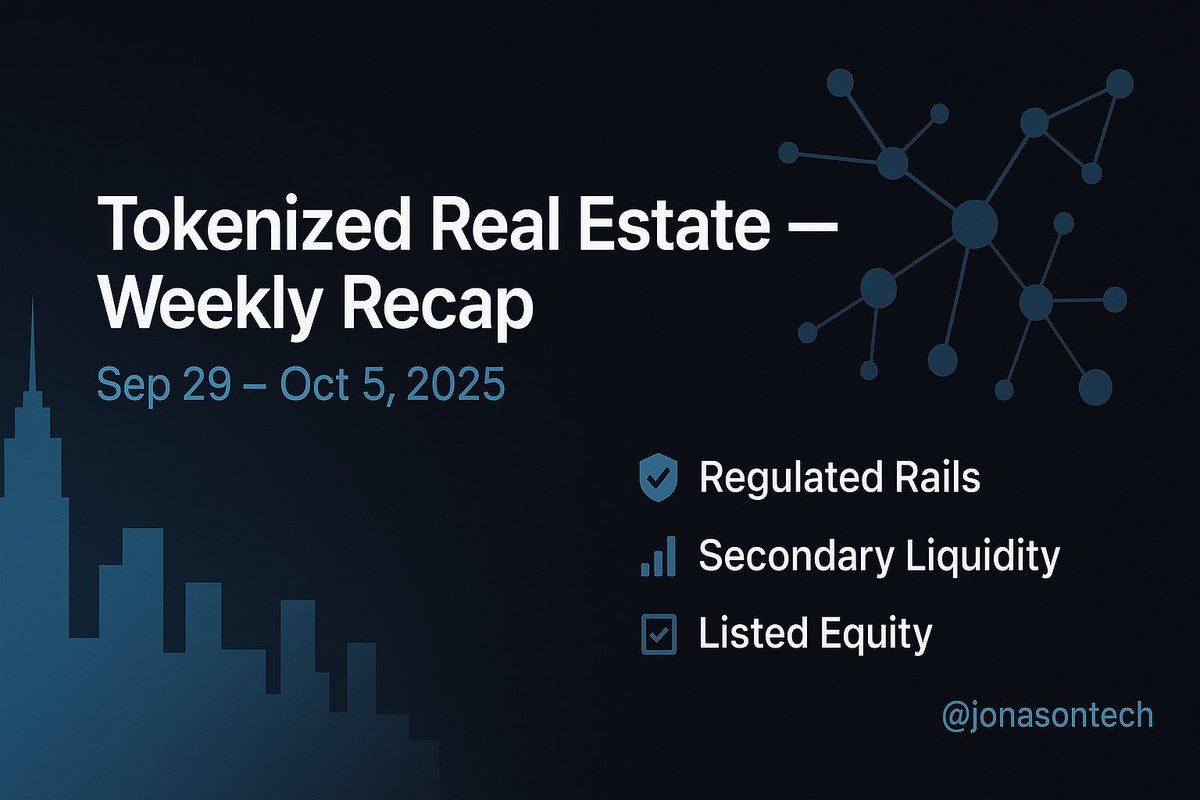 Tokenized Real Estate — Weekly Recap

Sep 29 – Oct 5, 2025

Regulated Rails

Secondary Liquidity

Listed Equity

@jonasontech